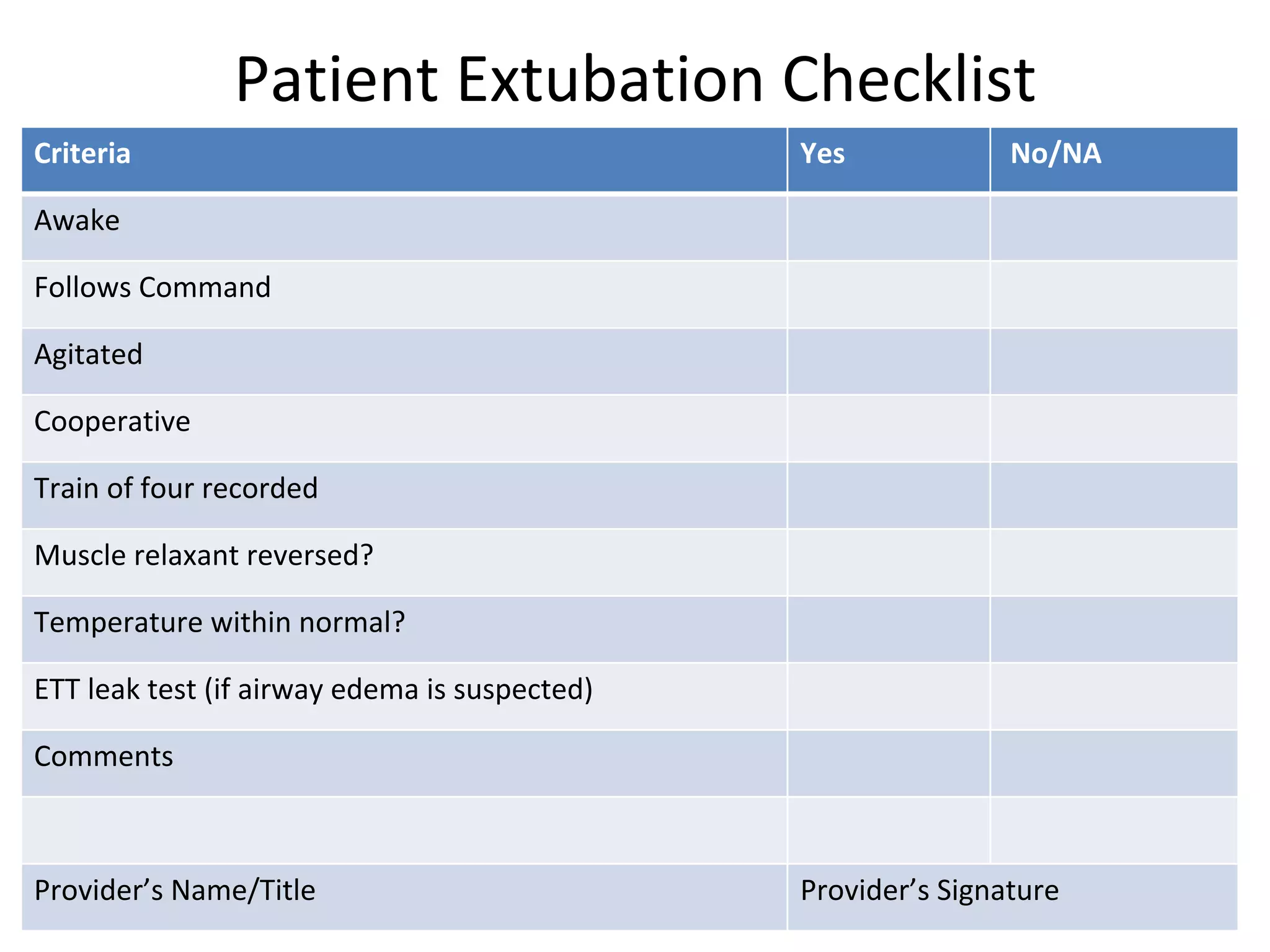 Patient Extubation Checklist

| Criteria | Yes | No/NA |
|---|---|---|
| Awake | | |
| Follows Command | | |
| Agitated | | |
| Cooperative | | |
| Train of four recorded | | |
| Muscle relaxant reversed? | | |
| Temperature within normal? | | |
| ETT leak test (if airway edema is suspected) | | |
| Comments | | |
| | | |
| Provider’s Name/Title | Provider’s Signature | |